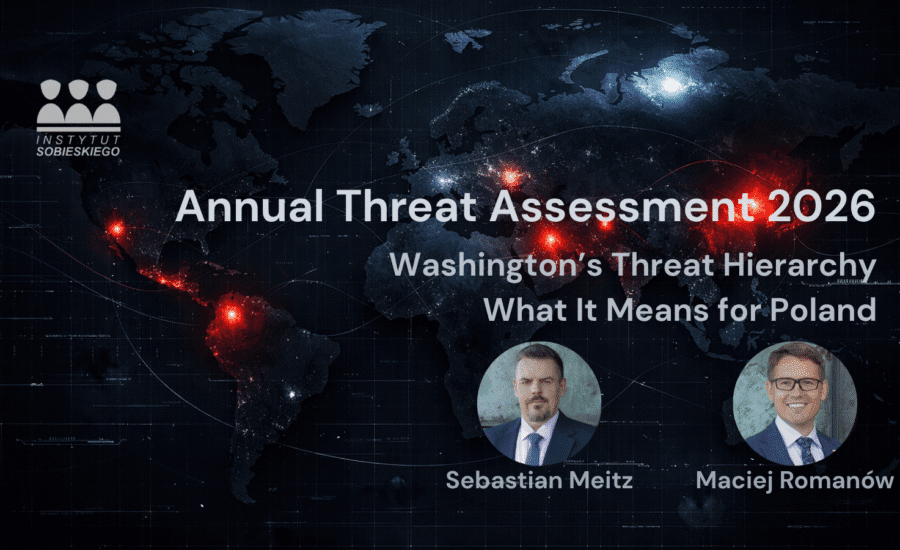 INSTYTUT
SOBIESKIEGO

Annual Threat Assessment 2026

Washington's Threat Hierarchy
What It Means for Poland

Sebastian Meitz

Maciej Romanów